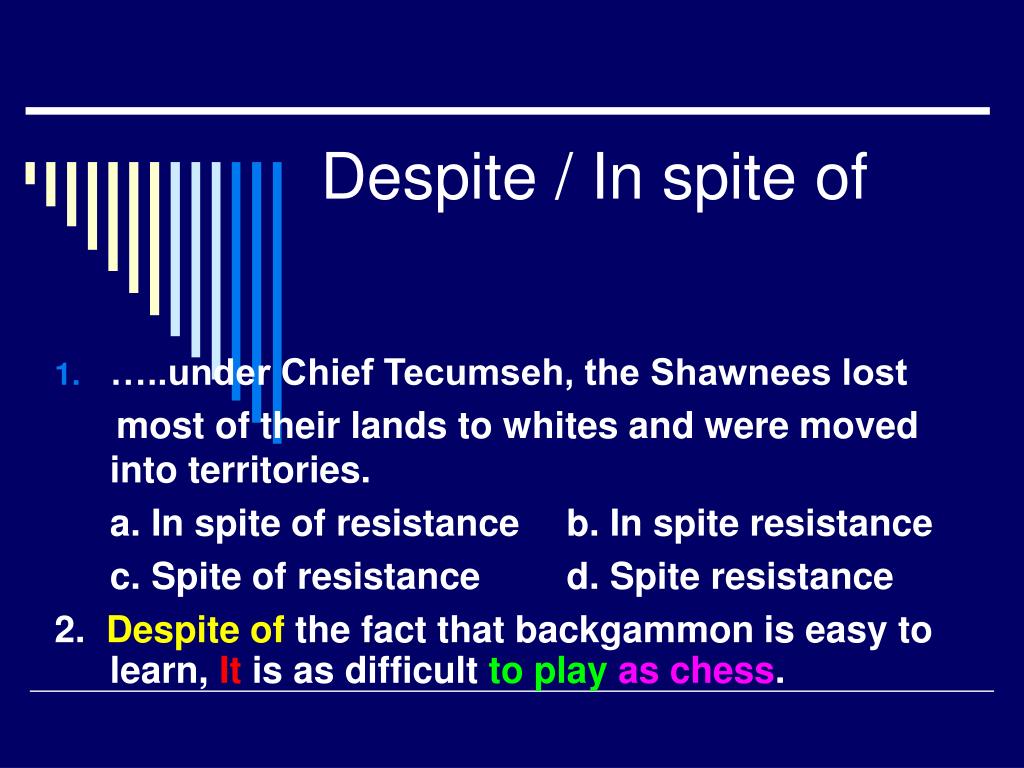 Despite / In spite of

1. …..under Chief Tecumseh, the Shawnees lost most of their lands to whites and were moved into territories.

a. In spite of resistance b. In spite resistance

c. Spite of resistance d. Spite resistance

2. Despite of the fact that backgammon is easy to learn, It is as difficult to play as chess.